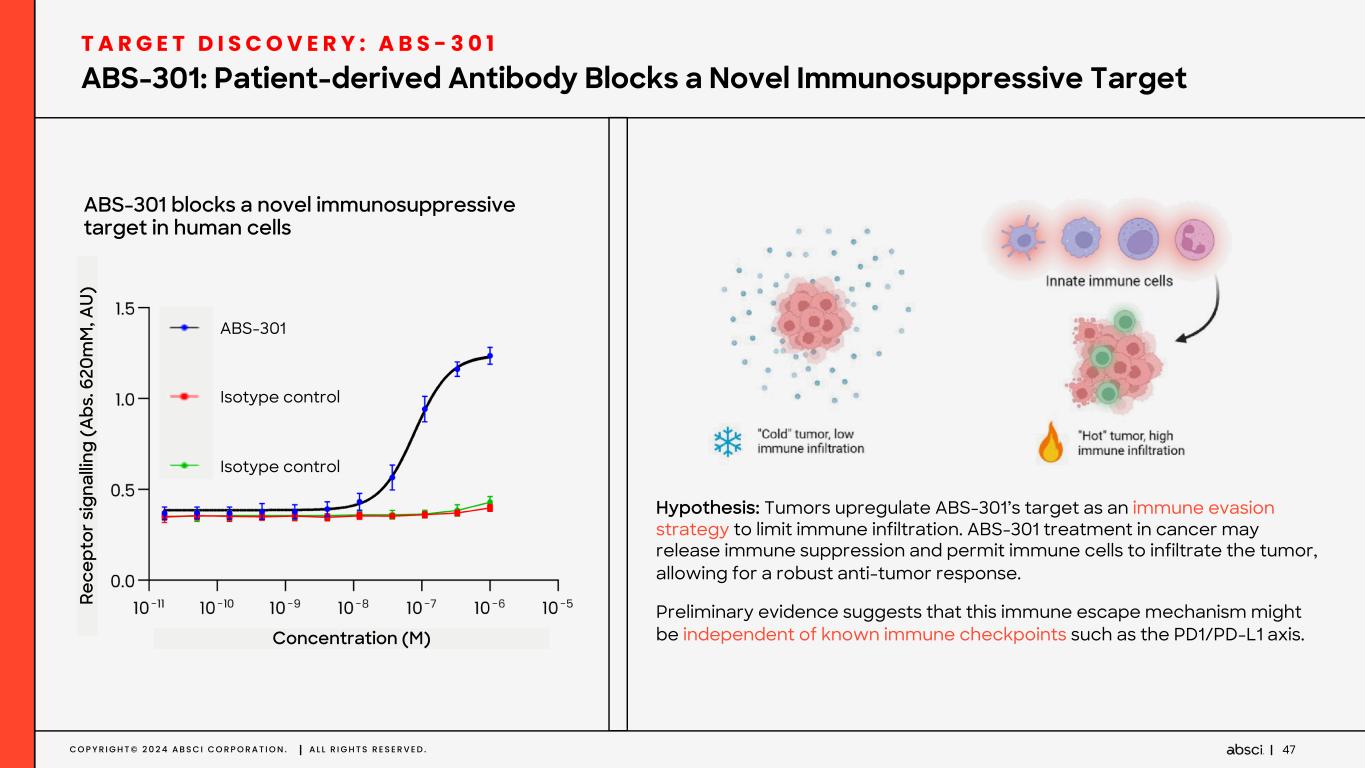 TARGET DISCOVERY: ABS-301

ABS-301: Patient-derived Antibody Blocks a Novel Immunosuppressive Target

ABS-301 blocks a novel immunosuppressive target in human cells

Receptor signalling (Abs. 620mM, AU)

1.5
1.0
0.5
0.0

ABS-301
Isotype control
Isotype control

$10^{-11}$ $10^{-10}$ $10^{-9}$ $10^{-8}$ $10^{-7}$ $10^{-6}$ $10^{-5}$

Concentration (M)

Innate immune cells

"Cold" tumor, low immune infiltration

"Hot" tumor, high immune infiltration

Hypothesis: Tumors upregulate ABS-301's target as an immune evasion strategy to limit immune infiltration. ABS-301 treatment in cancer may release immune suppression and permit immune cells to infiltrate the tumor, allowing for a robust anti-tumor response.

Preliminary evidence suggests that this immune escape mechanism might be independent of known immune checkpoints such as the PD1/PD-L1 axis.

COPYRIGHT© 2024 ABSCI CORPORATION. | ALL RIGHTS RESERVED.

absci | 47